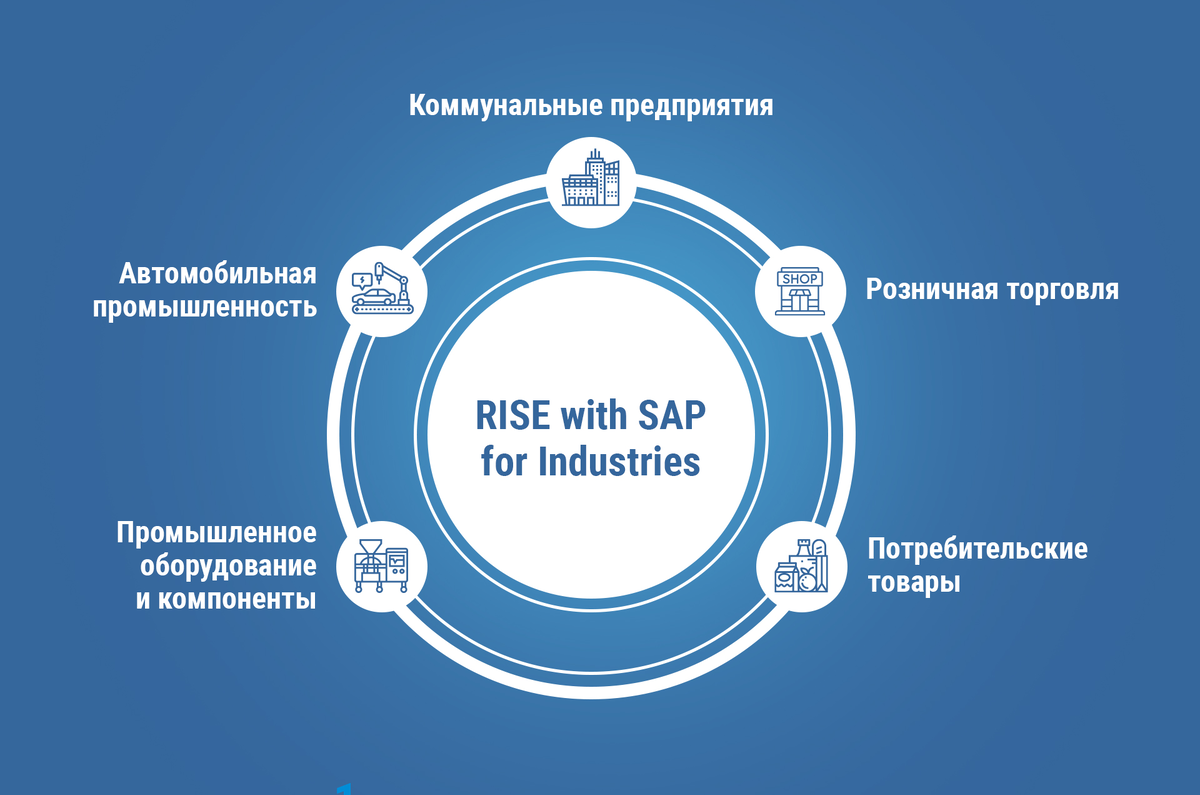 Коммунальные предприятия

Автомобильная промышленность

SHOP

Розничная торговля

RISE with SAP for Industries

Промышленное оборудование и компоненты

Потребительские товары